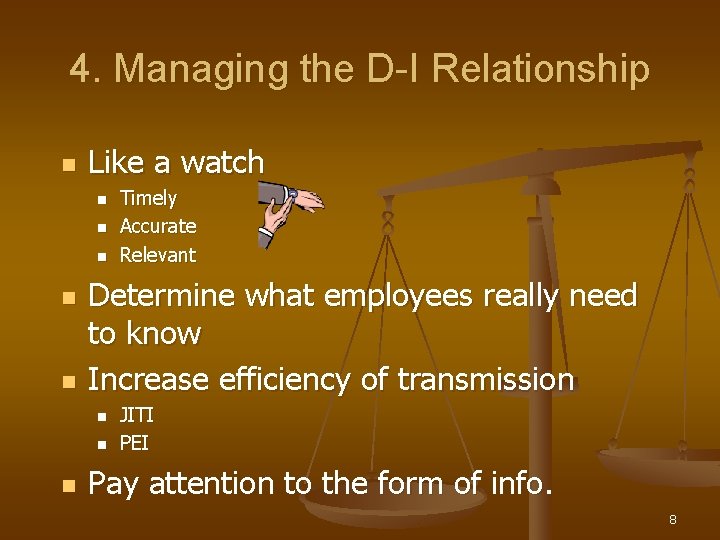 4. Managing the D-I Relationship

- Like a watch
  - Timely
  - Accurate
  - Relevant
- Determine what employees really need to know
- Increase efficiency of transmission
  - JITI
  - PEI
- Pay attention to the form of info.

8